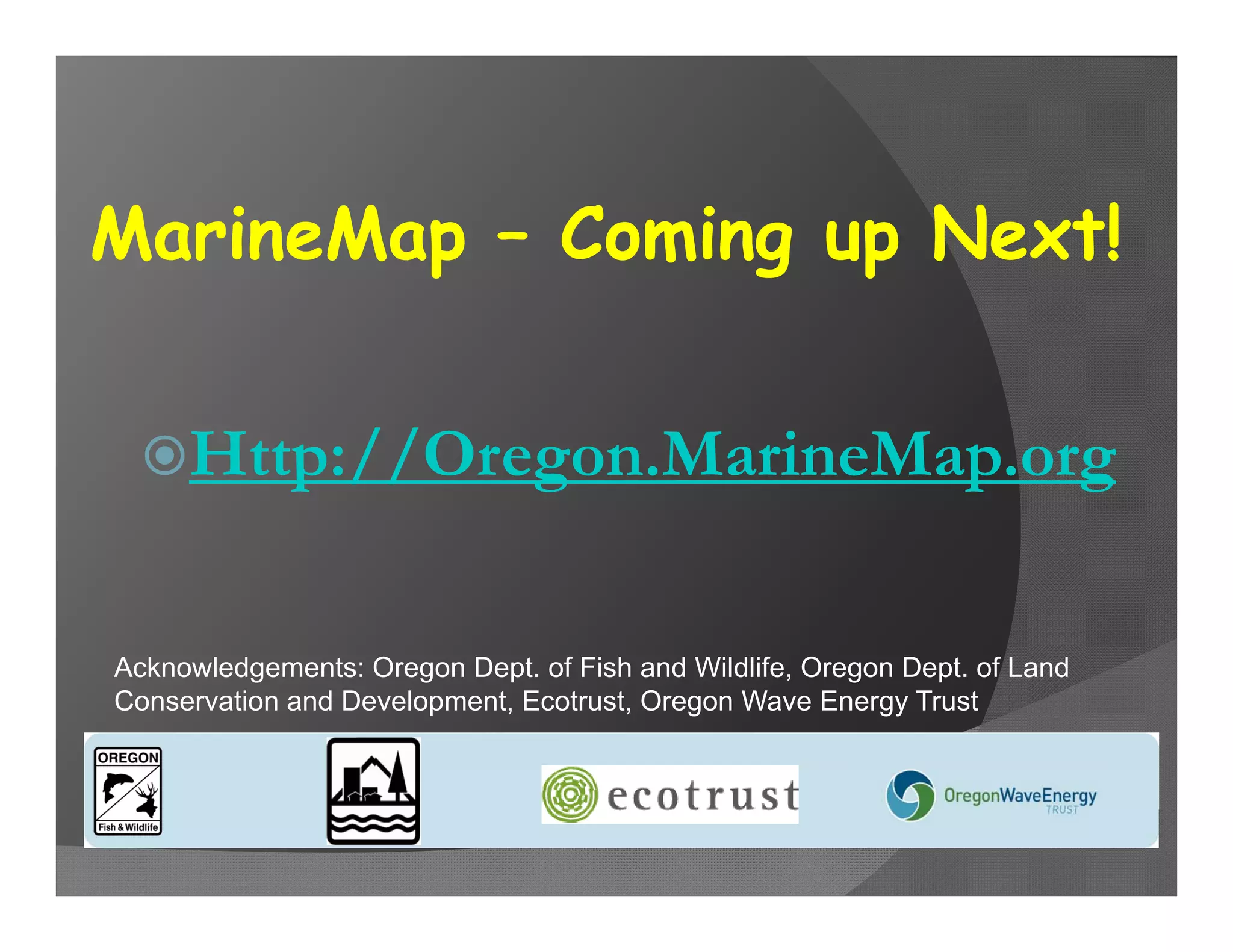 MarineMap – Coming up Next!

Http://Oregon.MarineMap.org

Acknowledgements: Oregon Dept. of Fish and Wildlife, Oregon Dept. of Land Conservation and Development, Ecotrust, Oregon Wave Energy Trust

OREGON
Fish & Wildlife

ecotrust

OregonWaveEnergy
TRUST